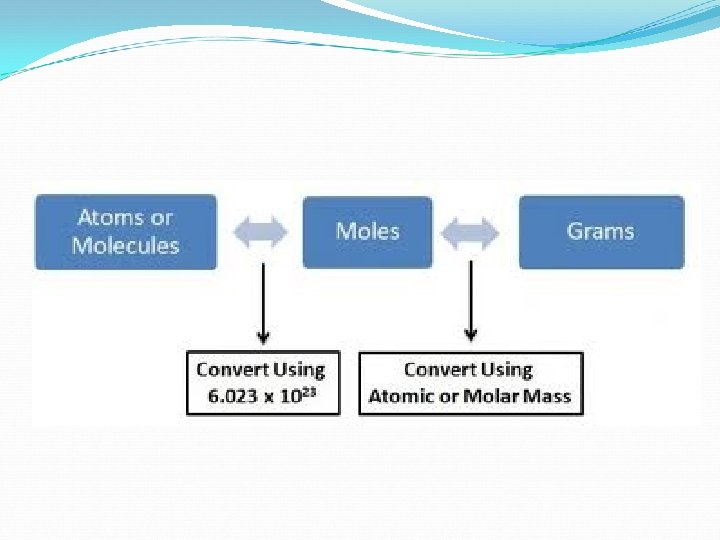 Atoms or Molecules

Moles

Grams

Convert Using $6.023 \times 10^{23}$

Convert Using Atomic or Molar Mass